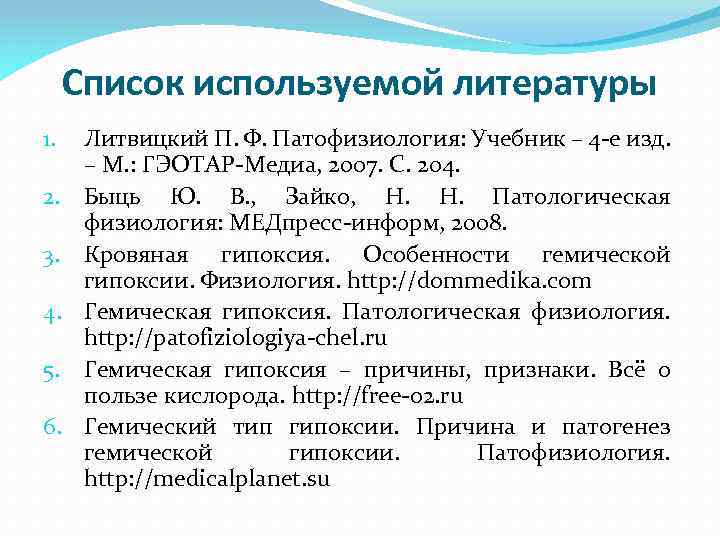 Список используемой литературы

1. Литвицкий П. Ф. Патофизиология: Учебник – 4-е изд. – М.: ГЭОТАР-Медиа, 2007. С. 204.
2. Быць Ю. В., Зайко, Н. Н. Патологическая физиология: МЕДпресс-информ, 2008.
3. Кровяная гипоксия. Особенности гемической гипоксии. Физиология. http://dommedika.com
4. Гемическая гипоксия. Патологическая физиология. http://patofiziologiya-chel.ru
5. Гемическая гипоксия – причины, признаки. Всё о пользе кислорода. http://free-o2.ru
6. Гемический тип гипоксии. Причина и патогенез гемической гипоксии. Патофизиология. http://medicalplanet.su